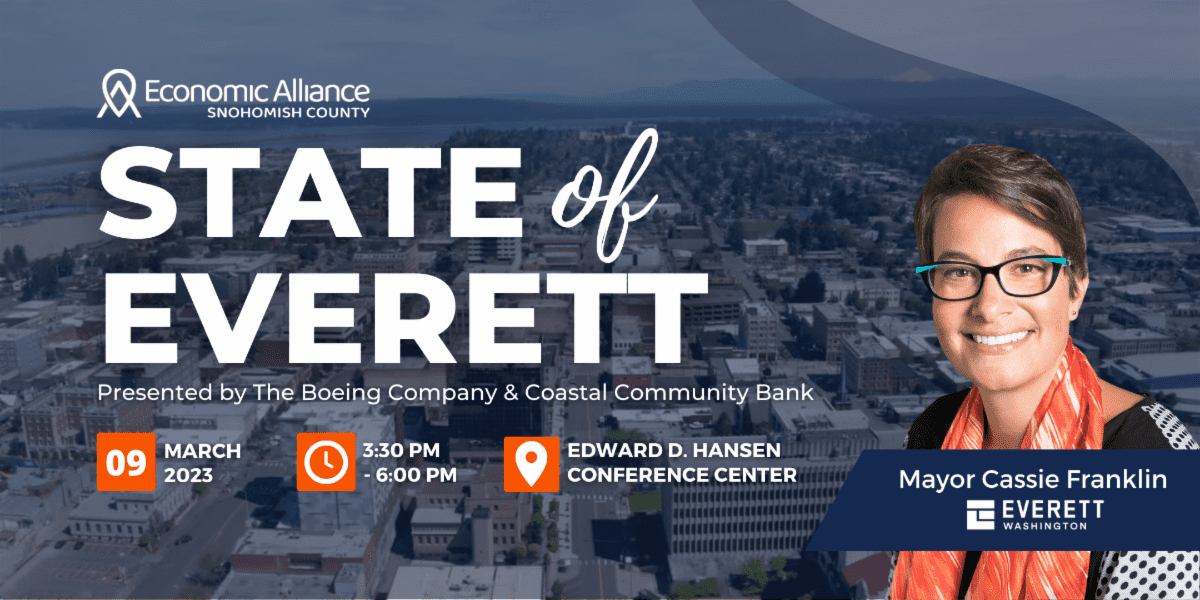 Economic Alliance
SNOHOMISH COUNTY

STATE of EVERETT

Presented by The Boeing Company & Coastal Community Bank

09 MARCH 2023

3:30 PM - 6:00 PM

EDWARD D. HANSEN CONFERENCE CENTER

Mayor Cassie Franklin
EVERETT
WASHINGTON